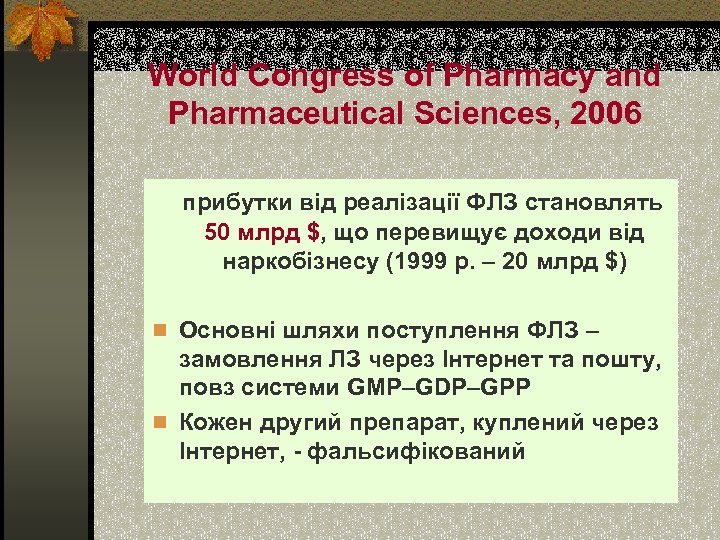 World Congress of Pharmacy and Pharmaceutical Sciences, 2006

прибутки від реалізації ФЛЗ становлять 50 млрд $, що перевищує доходи від наркобізнесу (1999 р. – 20 млрд $)

Основні шляхи поступлення ФЛЗ – замовлення ЛЗ через Інтернет та пошту, повз системи GMP–GDP–GPP

Кожен другий препарат, куплений через Інтернет, - фальсифікований